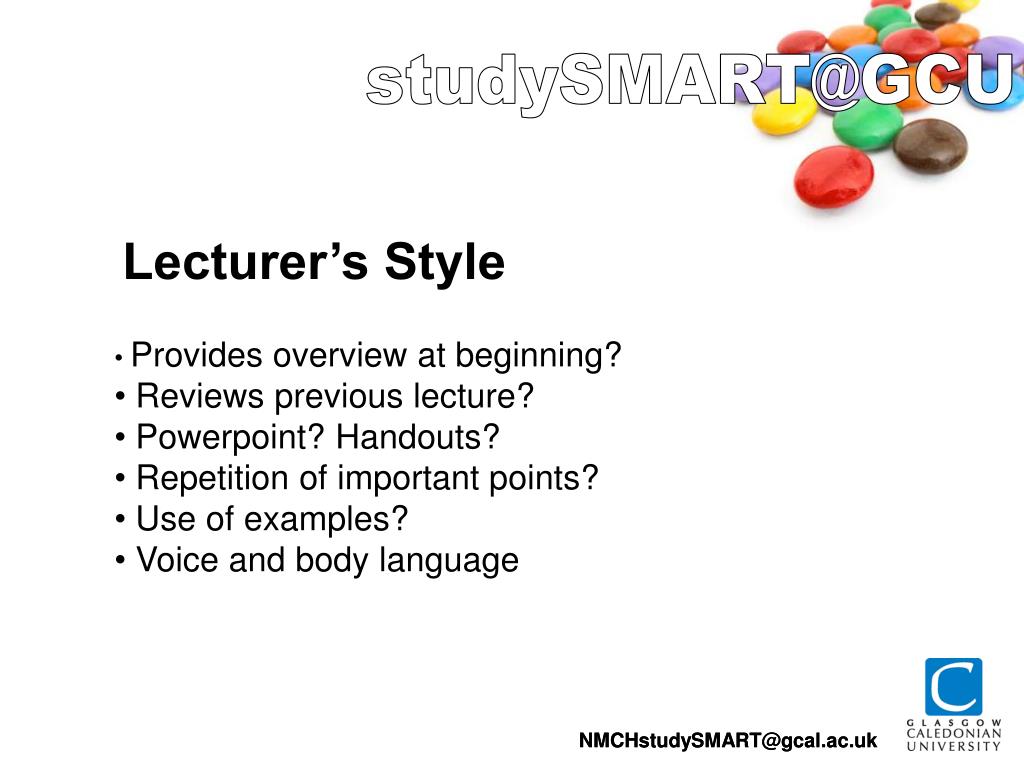 studySMART@GCU

Lecturer’s Style

• Provides overview at beginning?
• Reviews previous lecture?
• Powerpoint? Handouts?
• Repetition of important points?
• Use of examples?
• Voice and body language

NMCHstudySMART@gcal.ac.uk

GLASGOW CALEDONIAN UNIVERSITY